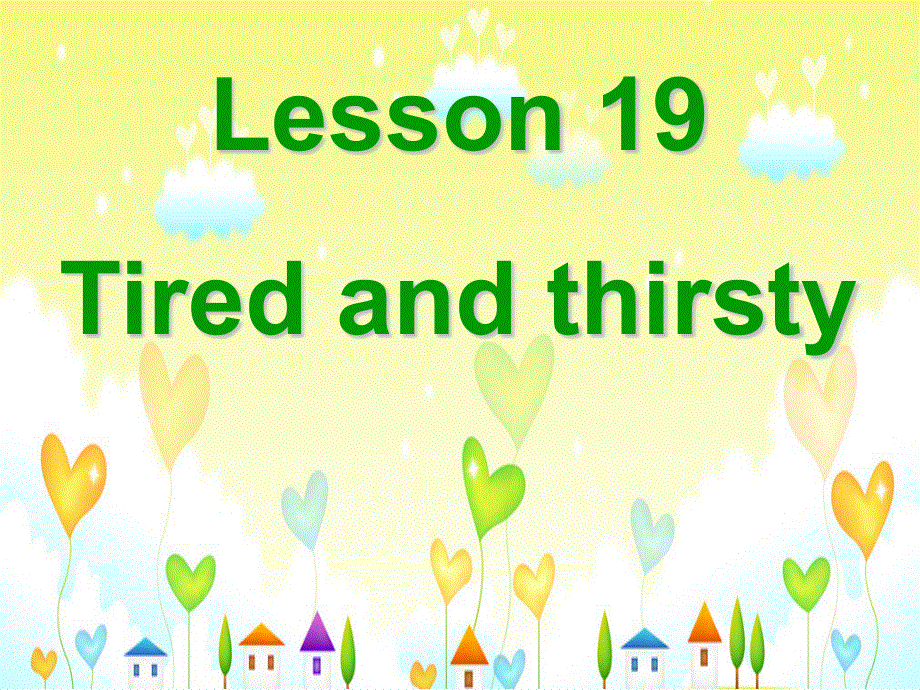 Lesson 19

Tired and thirsty